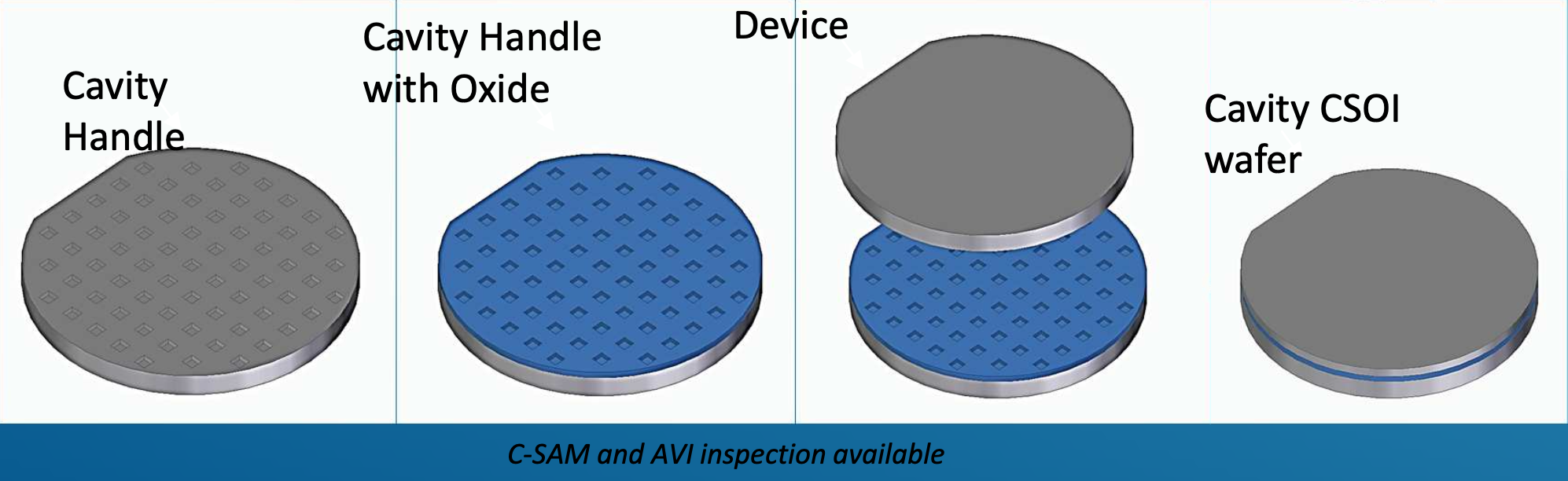 Cavity Handle

Cavity Handle with Oxide

Device

Cavity CSOI wafer

C-SAM and AVI inspection available